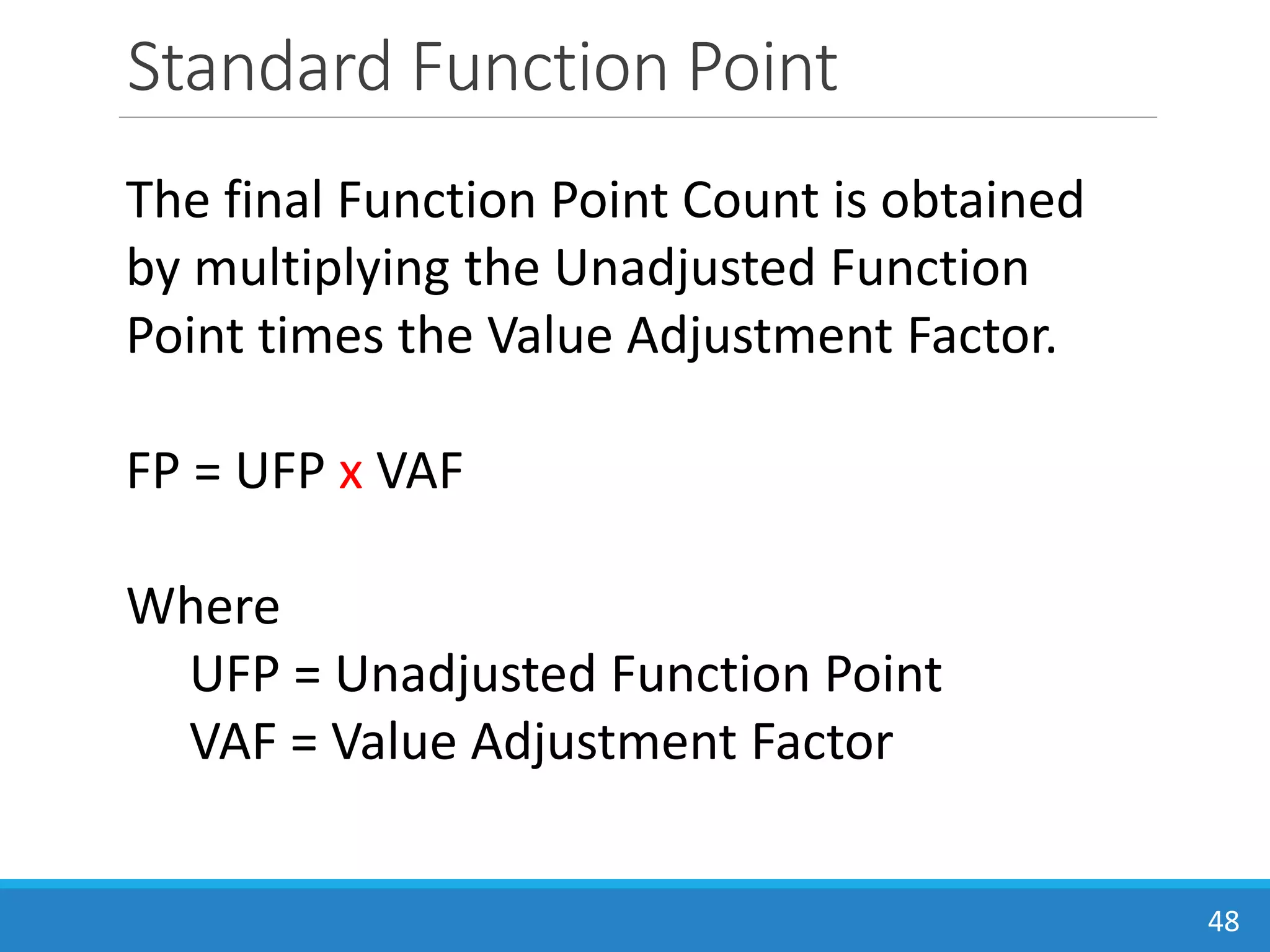 Standard Function Point

The final Function Point Count is obtained by multiplying the Unadjusted Function Point times the Value Adjustment Factor.

FP = UFP x VAF

Where
UFP = Unadjusted Function Point
VAF = Value Adjustment Factor

48